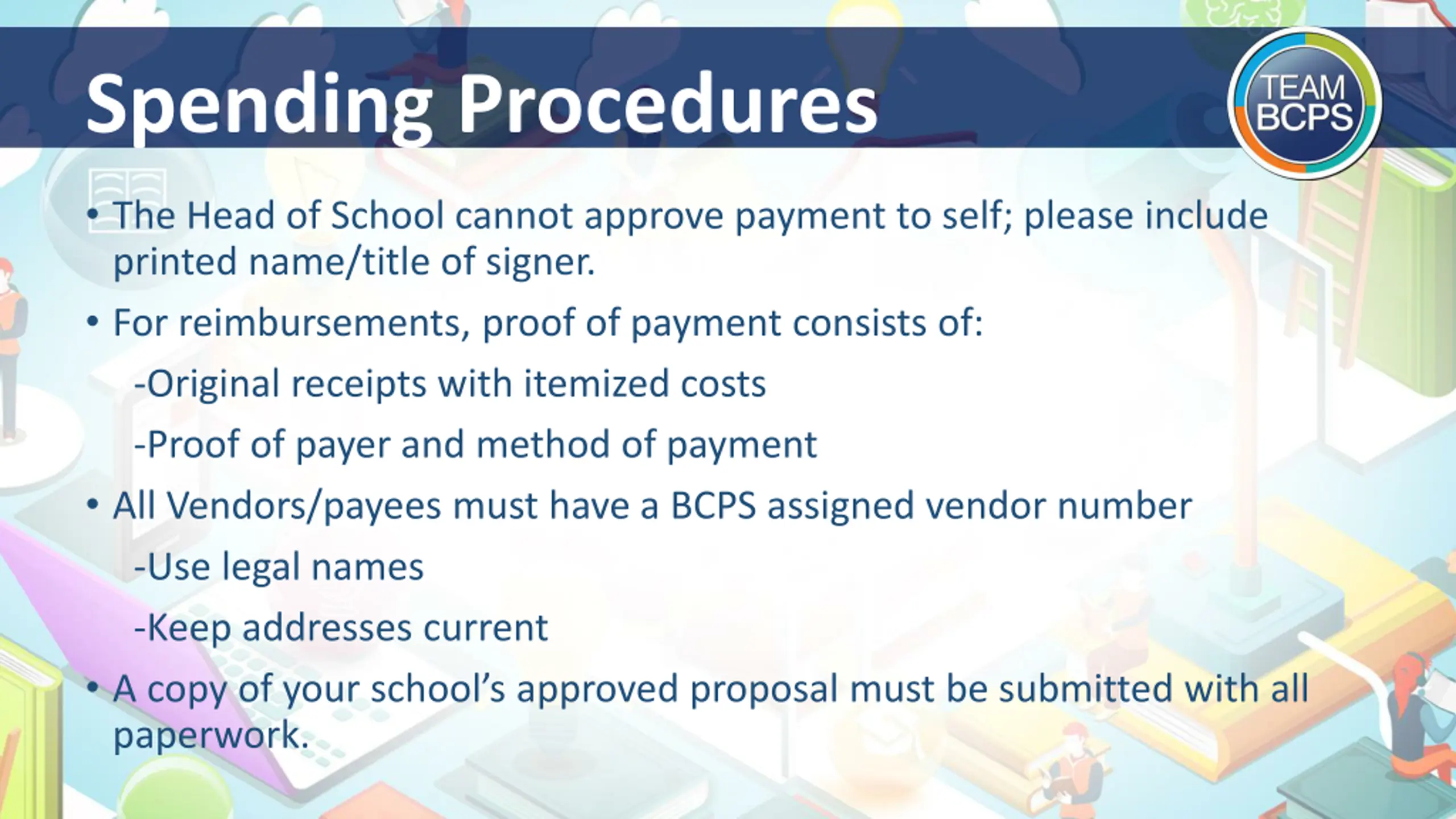 Spending Procedures

TEAM BCPS

• The Head of School cannot approve payment to self; please include printed name/title of signer.

• For reimbursements, proof of payment consists of:

-Original receipts with itemized costs

-Proof of payer and method of payment

• All Vendors/payees must have a BCPS assigned vendor number

-Use legal names

-Keep addresses current

• A copy of your school's approved proposal must be submitted with all paperwork.